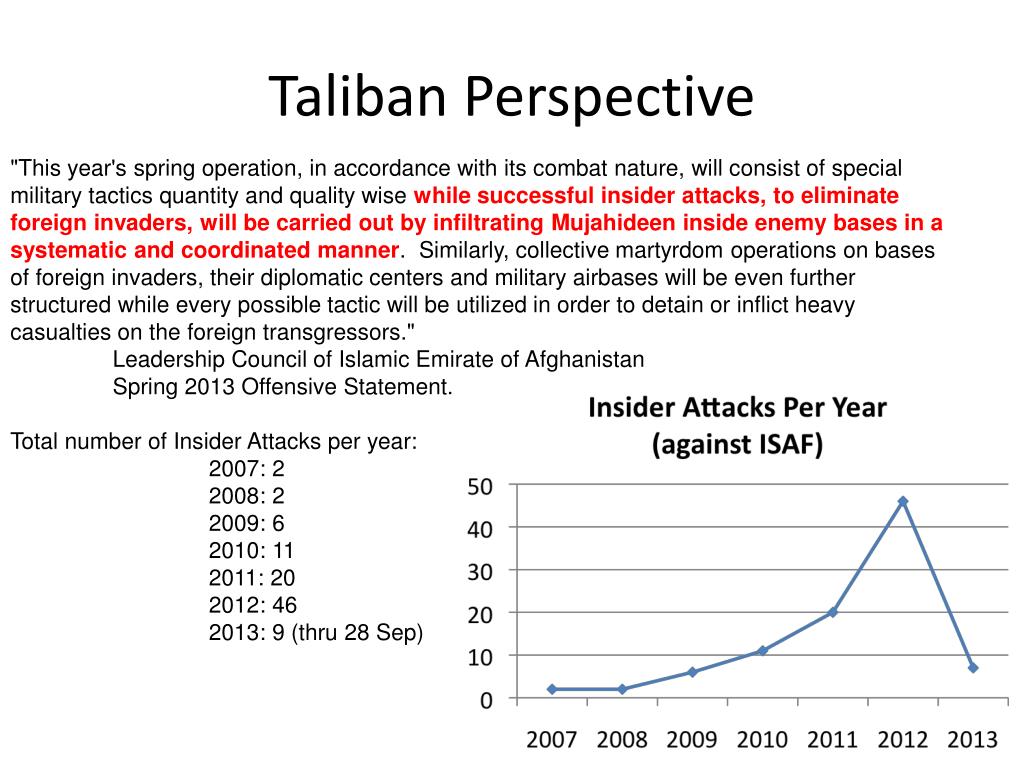 Taliban Perspective

"This year's spring operation, in accordance with its combat nature, will consist of special military tactics quantity and quality wise while successful insider attacks, to eliminate foreign invaders, will be carried out by infiltrating Mujahideen inside enemy bases in a systematic and coordinated manner. Similarly, collective martyrdom operations on bases of foreign invaders, their diplomatic centers and military airbases will be even further structured while every possible tactic will be utilized in order to detain or inflict heavy casualties on the foreign transgressors."

Leadership Council of Islamic Emirate of Afghanistan
Spring 2013 Offensive Statement.

Total number of Insider Attacks per year:
2007: 2
2008: 2
2009: 6
2010: 11
2011: 20
2012: 46
2013: 9 (thru 28 Sep)

Insider Attacks Per Year
(against ISAF)

50
40
30
20
10
0

2007 2008 2009 2010 2011 2012 2013